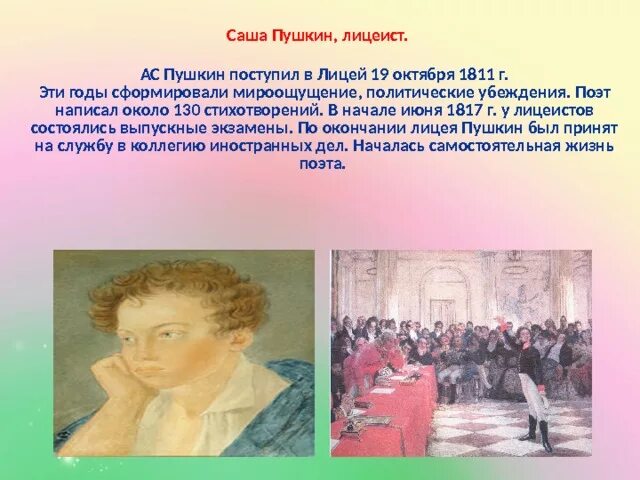 Саша Пушкин, лицеист.

АС Пушкин поступил в Лицей 19 октября 1811 г. Эти годы сформировали мироощущение, политические убеждения. Поэт написал около 130 стихотворений. В начале июня 1817 г. у лицеистов состоялись выпускные экзамены. По окончании лицея Пушкин был принят на службу в коллегию иностранных дел. Началась самостоятельная жизнь поэта.